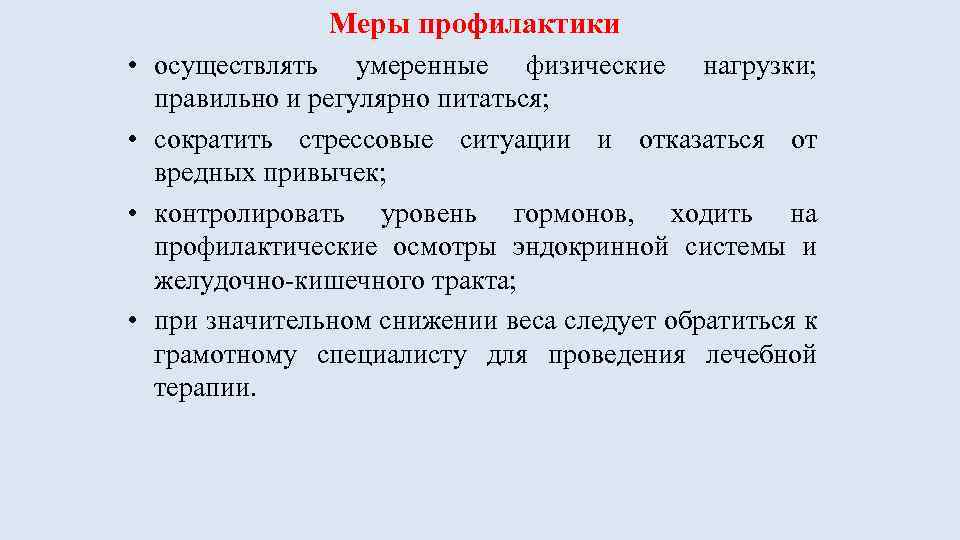 Меры профилактики

• осуществлять умеренные физические нагрузки; правильно и регулярно питаться;
• сократить стрессовые ситуации и отказаться от вредных привычек;
• контролировать уровень гормонов, ходить на профилактические осмотры эндокринной системы и желудочно-кишечного тракта;
• при значительном снижении веса следует обратиться к грамотному специалисту для проведения лечебной терапии.